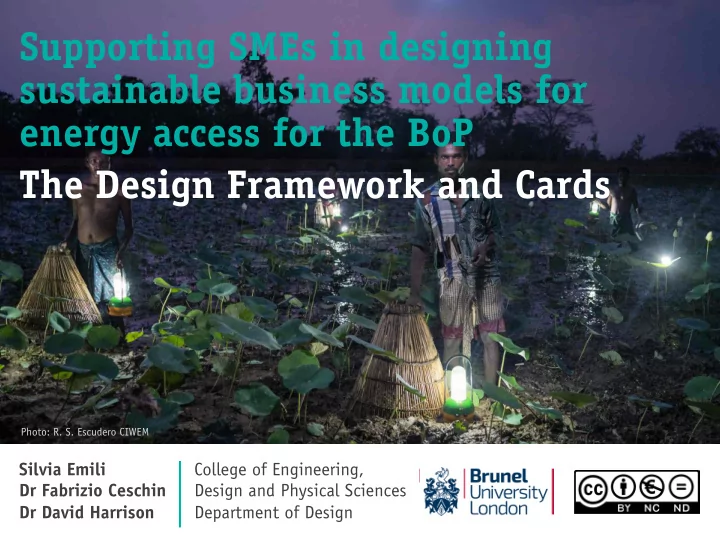 Supporting SMEs in designing sustainable business models for energy access for the BoP

The Design Framework and Cards

Photo: R. S. Escudero CIWEM

Silvia Emili
Dr Fabrizio Ceschin
Dr David Harrison

College of Engineering, Design and Physical Sciences
Department of Design

Brunel University London

cc BY NC ND